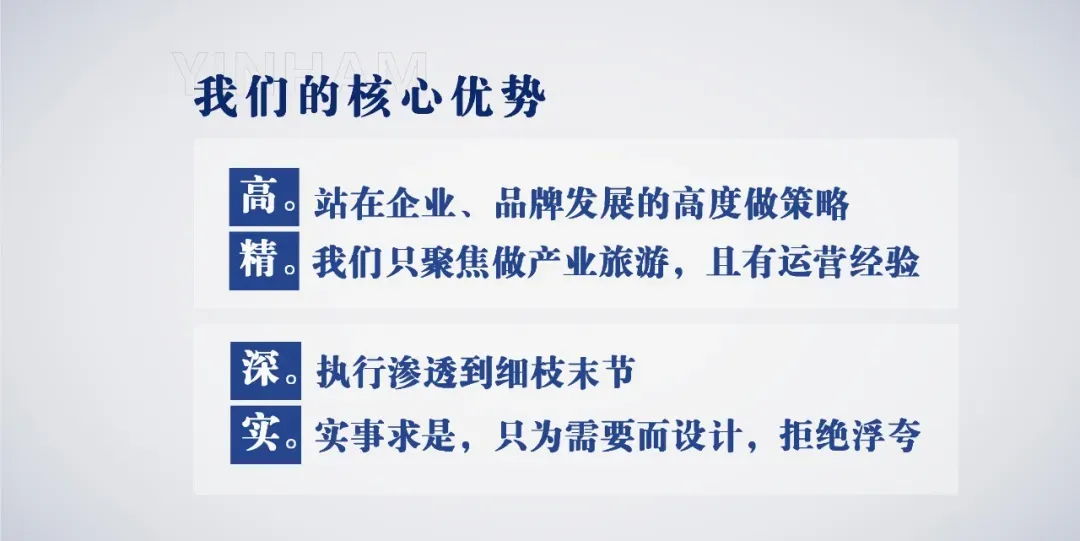 YINHAM

我们的核心优势

高。站在企业、品牌发展的高度做策略

精。我们只聚焦做产业旅游，且有运营经验

深。执行渗透到细枝末节

实。实事求是，只为需要而设计，拒绝浮夸